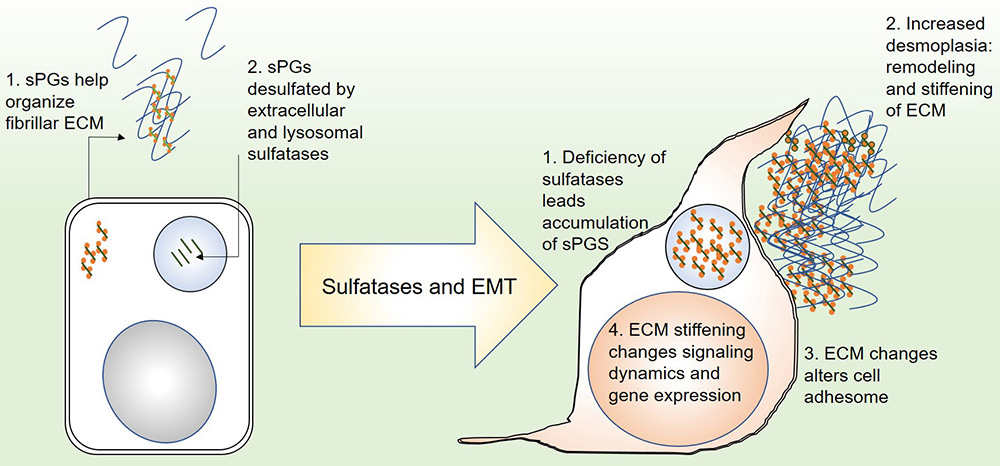 1. sPGs help organize fibrillar ECM

2. sPGs desulfated by extracellular and lysosomal sulfatases

Sulfatases and EMT

1. Deficiency of sulfatases leads accumulation of sPGS

2. Increased desmoplasia: remodeling and stiffening of ECM

4. ECM stiffening changes signaling dynamics and gene expression

3. ECM changes alters cell adhesome